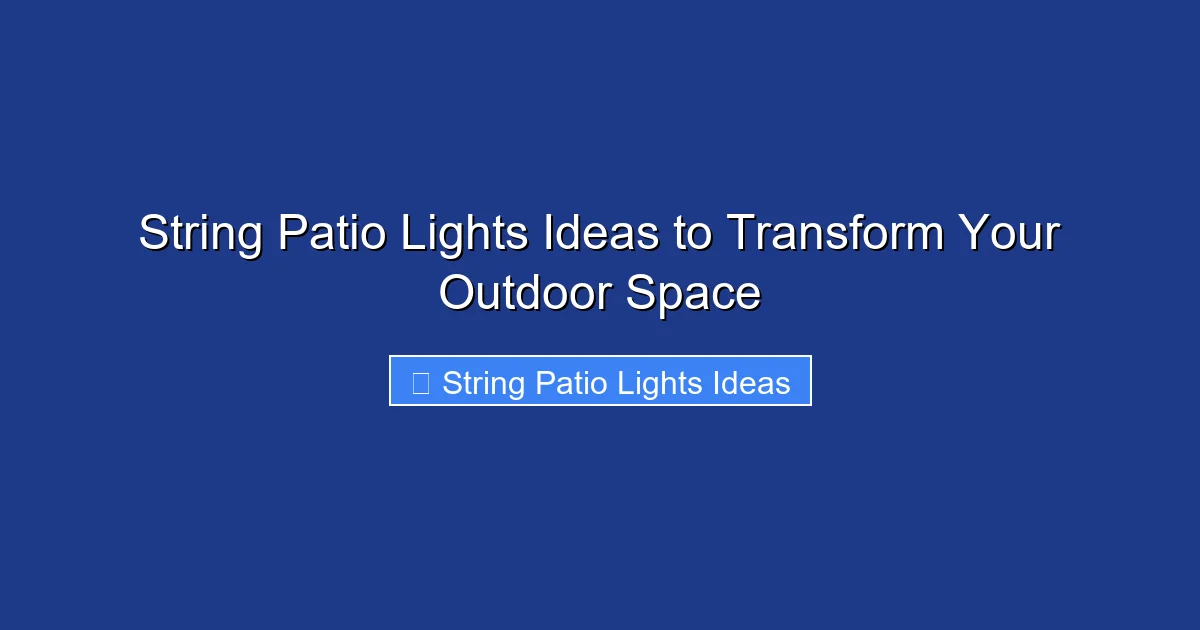 String Patio Lights Ideas to Transform Your Outdoor Space

String Patio Lights Ideas